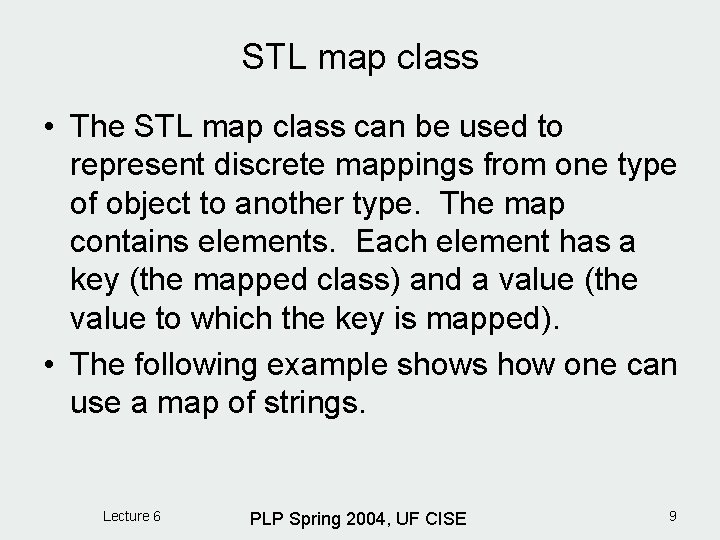 STL map class

• The STL map class can be used to represent discrete mappings from one type of object to another type. The map contains elements. Each element has a key (the mapped class) and a value (the value to which the key is mapped).

• The following example shows how one can use a map of strings.

Lecture 6

PLP Spring 2004, UF CISE

9